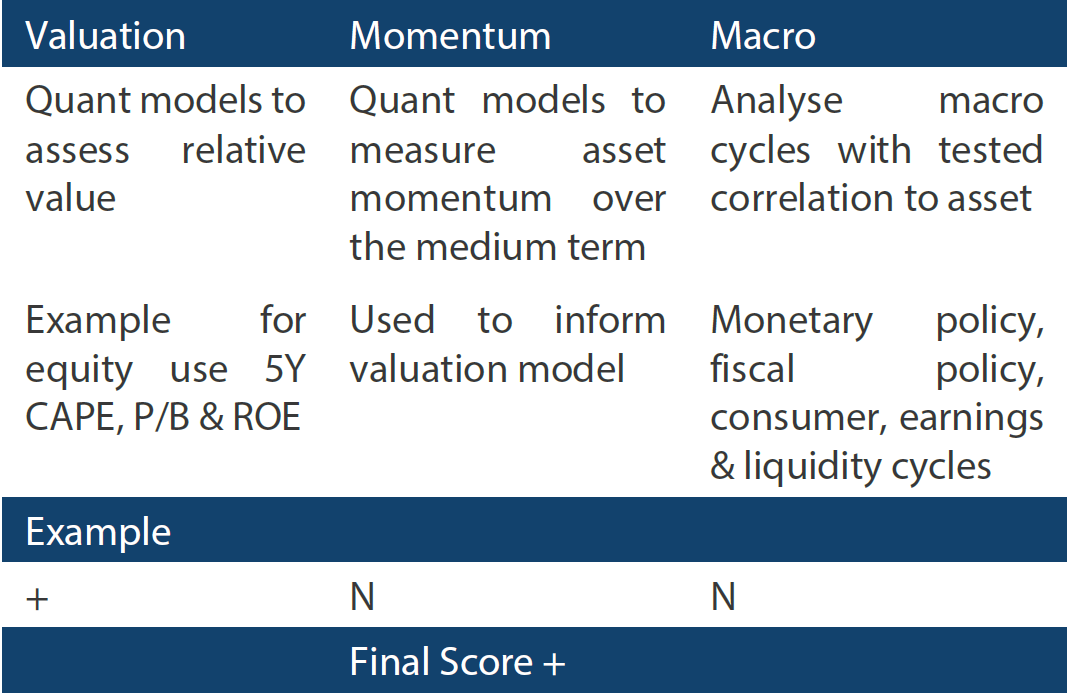 | Valuation | Momentum | Macro |
|---|---|---|
| Quant models to assess relative value | Quant models to measure asset momentum over the medium term | Analyse macro cycles with tested correlation to asset |
| Example for equity use 5Y CAPE, P/B & ROE | Used to inform valuation model | Monetary policy, fiscal policy, consumer, earnings & liquidity cycles |
| Example | | |
| + | N | N |
| | Final Score + | |